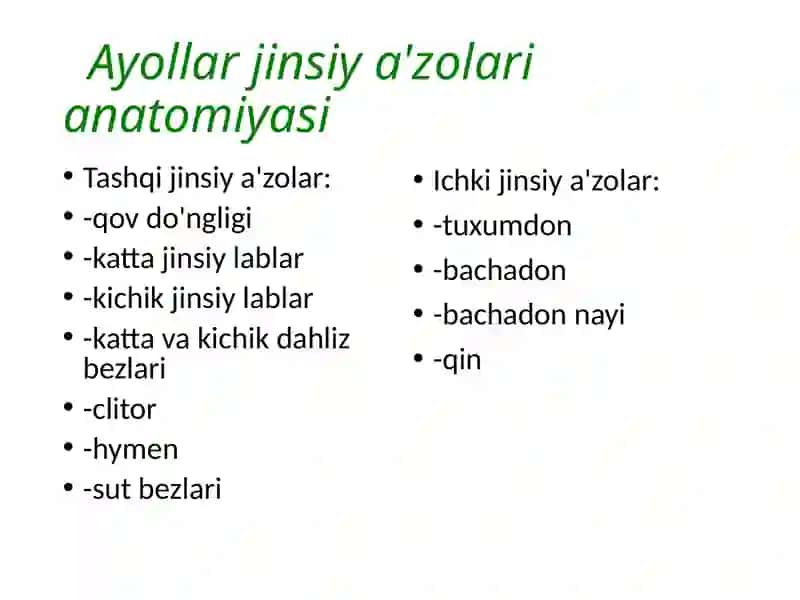 Ayollar jinsiy a'zolari anatomiyasi

• Tashqi jinsiy a'zolar:
• -qov do'ngligi
• -katta jinsiy lablar
• -kichik jinsiy lablar
• -katta va kichik dahliz bezlari
• -clitor
• -hymen
• -sut bezlari

• Ichki jinsiy a'zolar:
• -tuxumdon
• -bachadon
• -bachadon nayi
• -qin